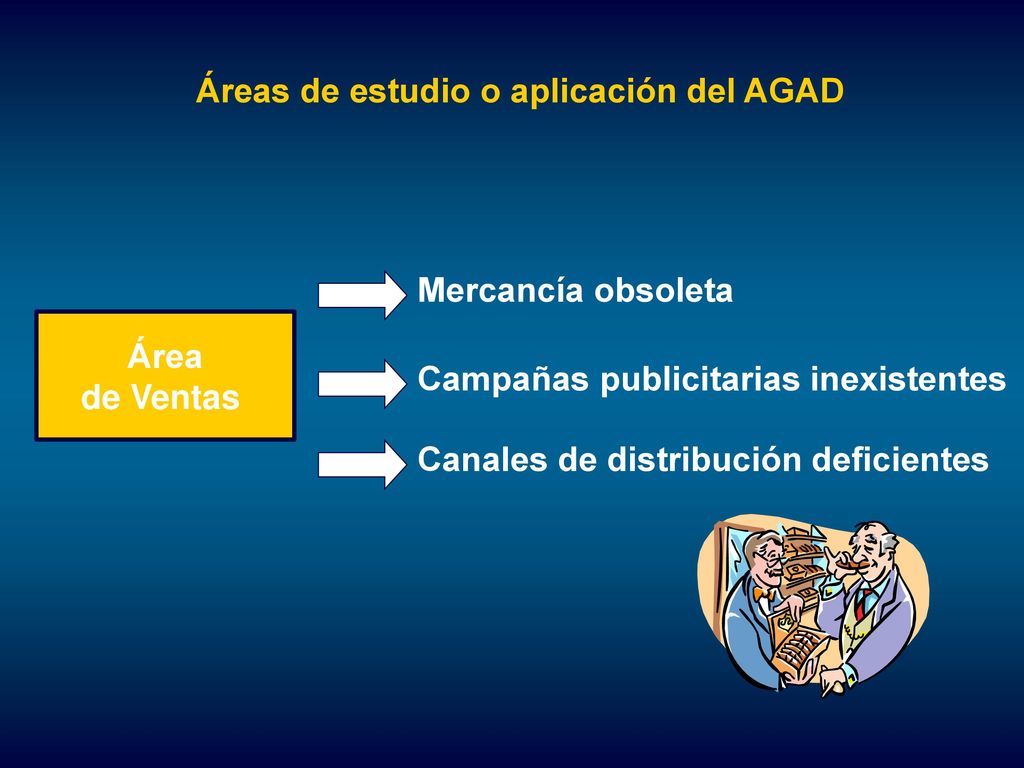 Áreas de estudio o aplicación del AGAD

Área de Ventas

Mercancía obsoleta

Campañas publicitarias inexistentes

Canales de distribución deficientes